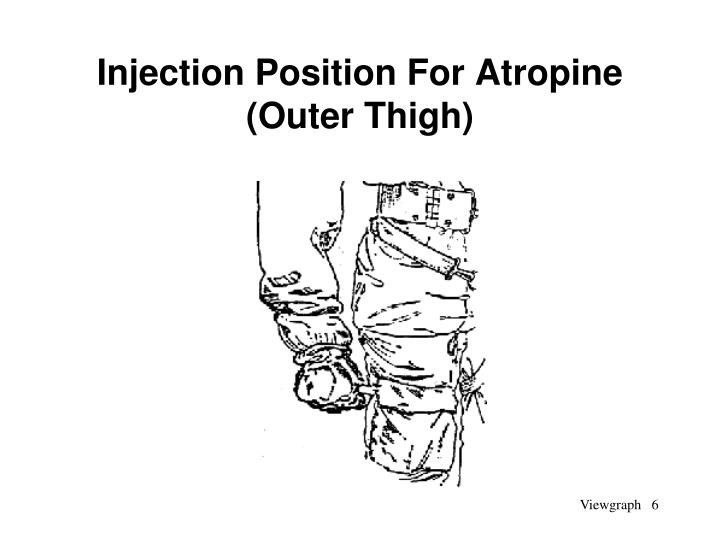 Injection Position For Atropine
(Outer Thigh)

Viewgraph 6